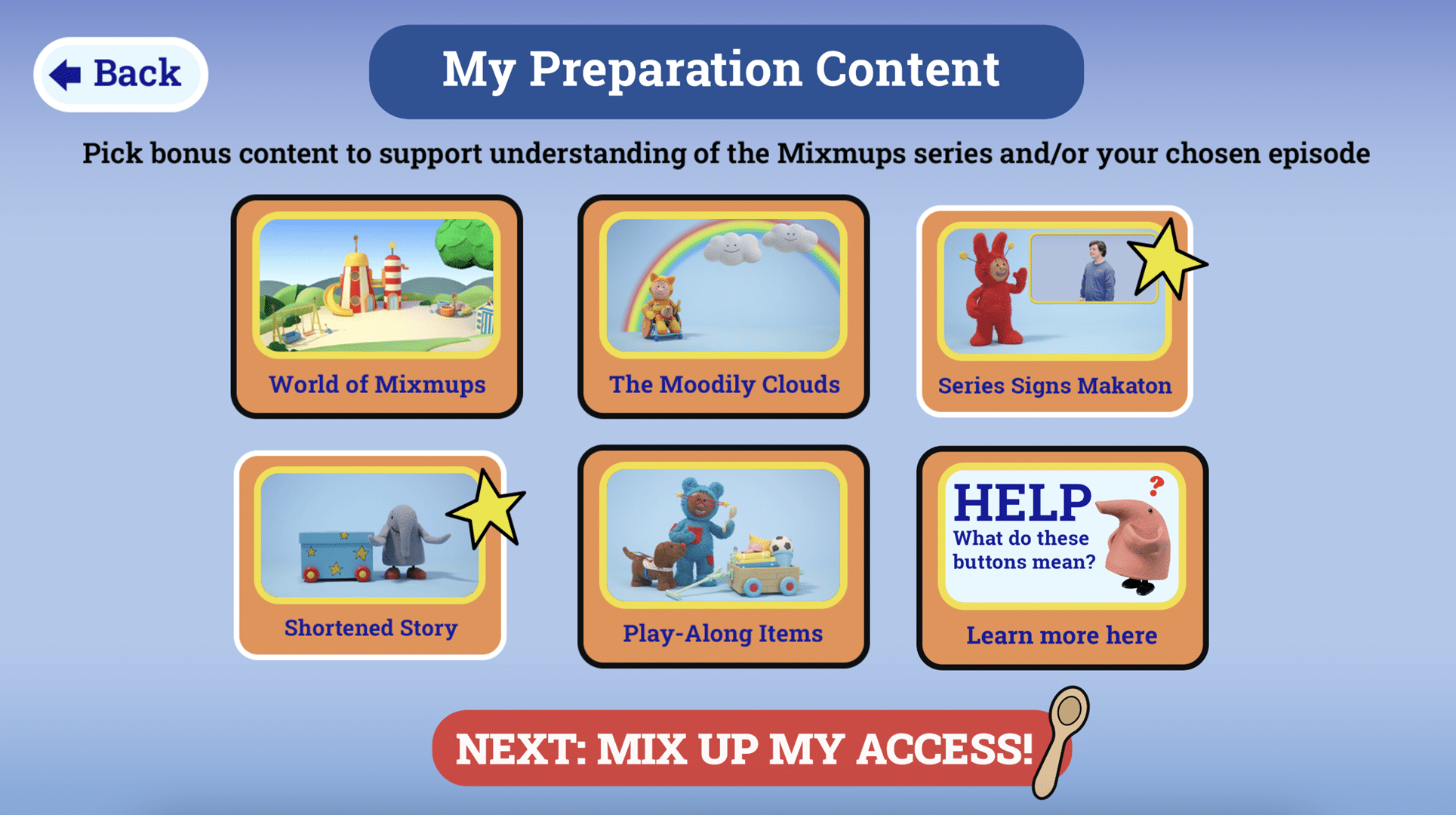 Back

My Preparation Content

Pick bonus content to support understanding of the Mixmups series and/or your chosen episode

World of Mixmups

The Moodily Clouds

Series Signs Makaton

Shortened Story

Play-Along Items

HELP
What do these buttons mean?
?

Learn more here

NEXT: MIX UP MY ACCESS!